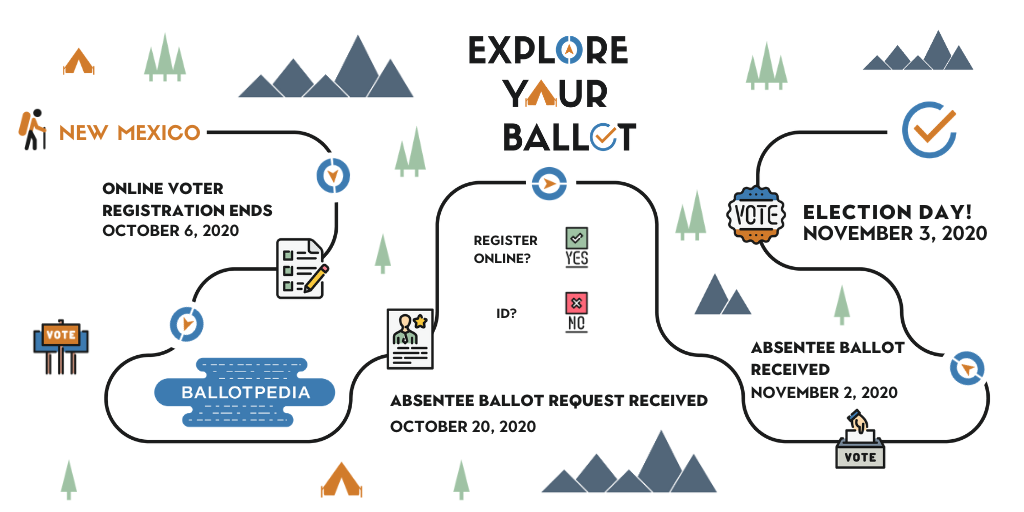 EXPLORE YOUR BALLOT

NEW MEXICO

ONLINE VOTER REGISTRATION ENDS
OCTOBER 6, 2020

VOTE

BALLOTPEDIA

REGISTER ONLINE?
YES

ID?
NO

ABSENTEE BALLOT REQUEST RECEIVED
OCTOBER 20, 2020

VOTE

ELECTION DAY!
NOVEMBER 3, 2020

ABSENTEE BALLOT RECEIVED
NOVEMBER 2, 2020

VOTE